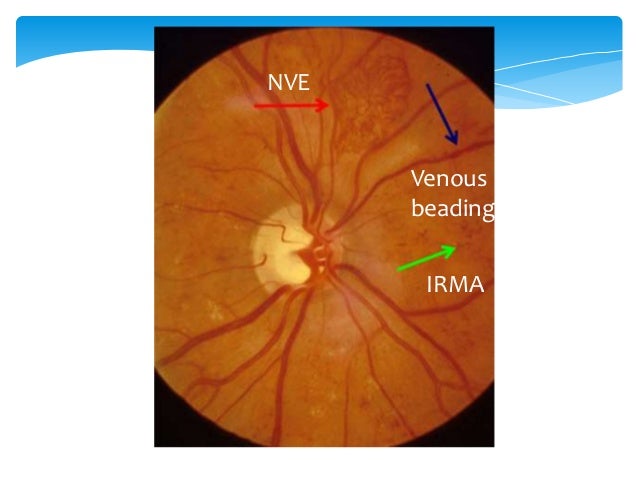 NVE

Venous beading

IRMA